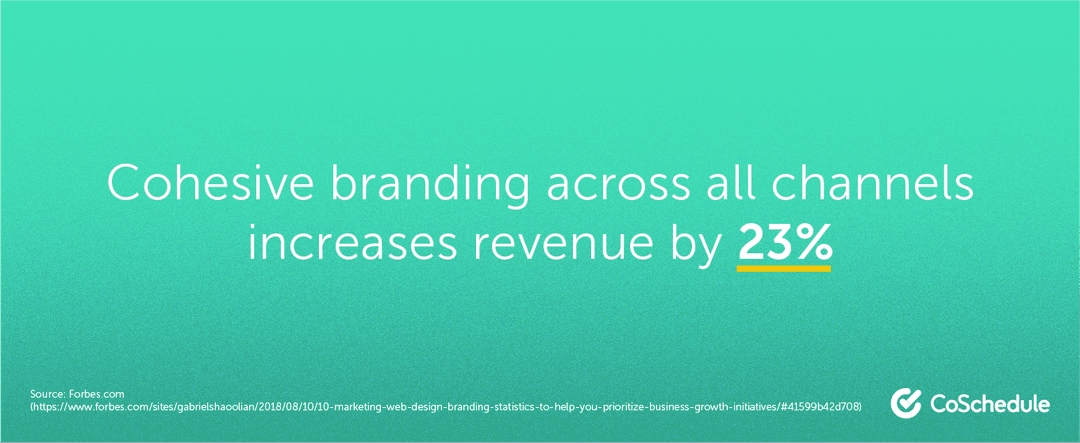 Cohesive branding across all channels increases revenue by 23%

Source: Forbes.com
(https://www.forbes.com/sites/gabrielshaoolian/2018/08/10/10-marketing-web-design-branding-statistics-to-help-you-prioritize-business-growth-initiatives/#41599b42d708)

CoSchedule